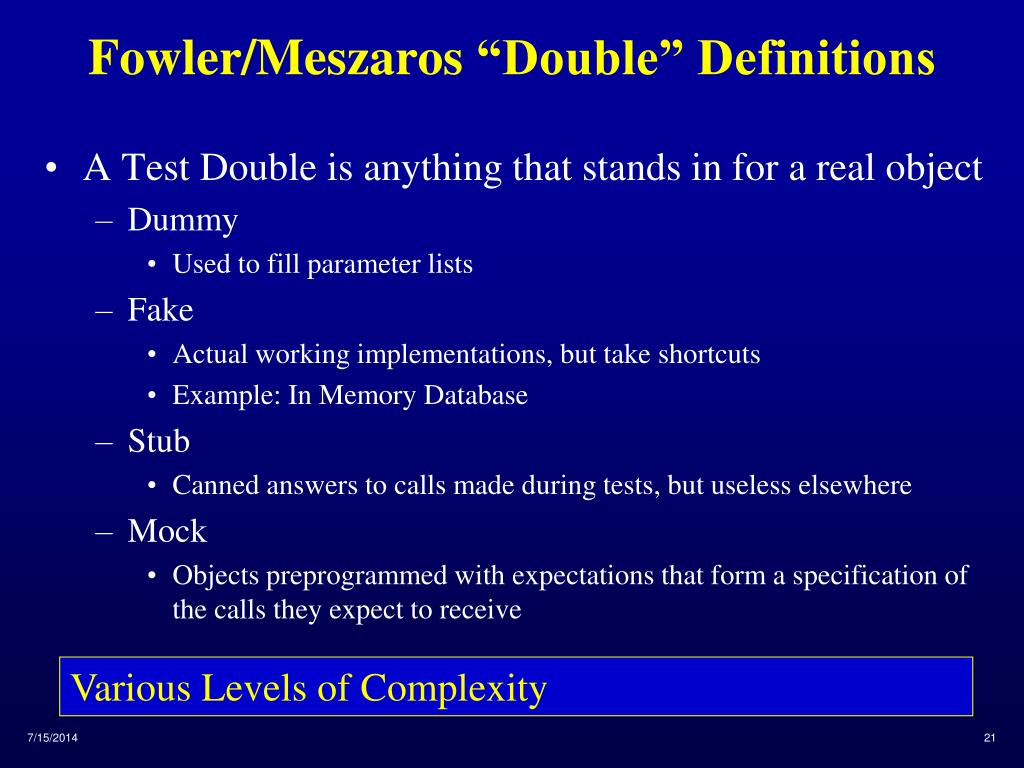 Fowler/Meszaros “Double” Definitions

• A Test Double is anything that stands in for a real object

– Dummy

• Used to fill parameter lists

– Fake

• Actual working implementations, but take shortcuts

• Example: In Memory Database

– Stub

• Canned answers to calls made during tests, but useless elsewhere

– Mock

• Objects preprogrammed with expectations that form a specification of the calls they expect to receive

Various Levels of Complexity

7/15/2014

21